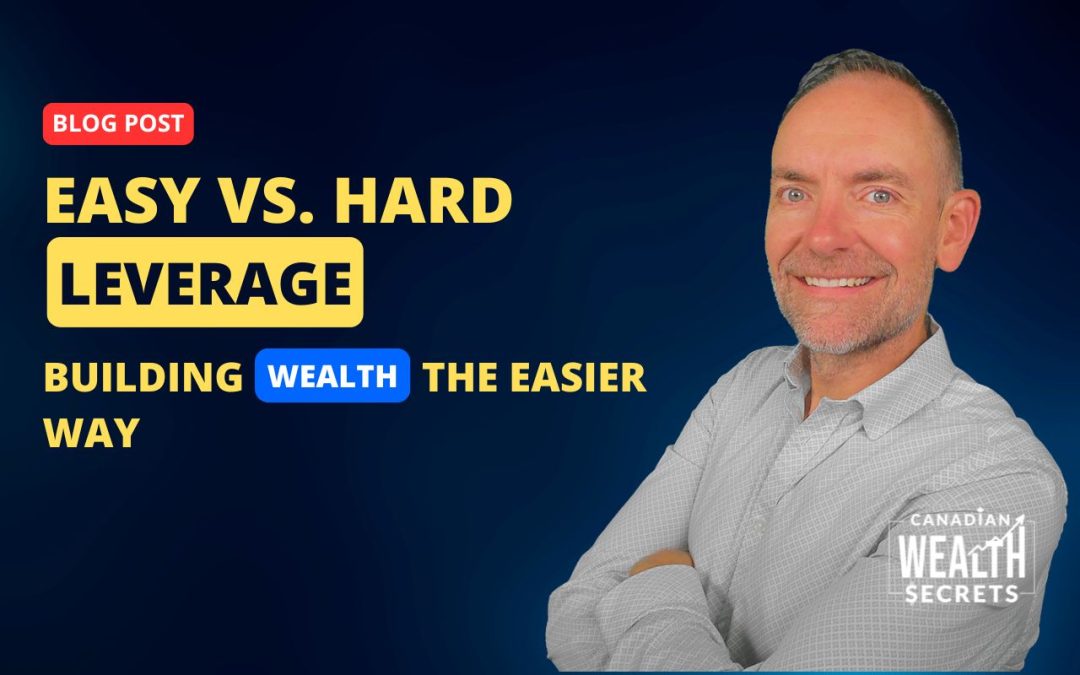 BLOG POST

EASY VS. HARD

LEVERAGE

BUILDING WEALTH THE EASIER WAY

CANADIAN WEALTH SECRETS